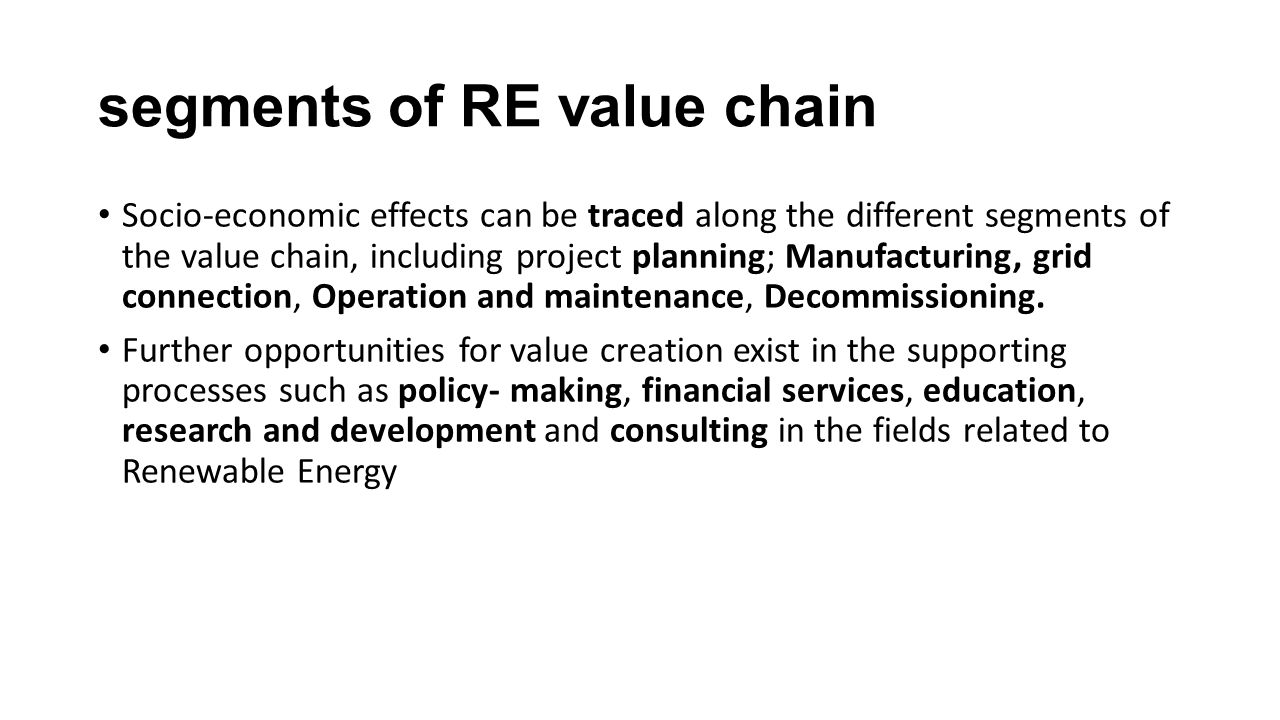 segments of RE value chain

• Socio-economic effects can be traced along the different segments of the value chain, including project planning; Manufacturing, grid connection, Operation and maintenance, Decommissioning.

• Further opportunities for value creation exist in the supporting processes such as policy- making, financial services, education, research and development and consulting in the fields related to Renewable Energy